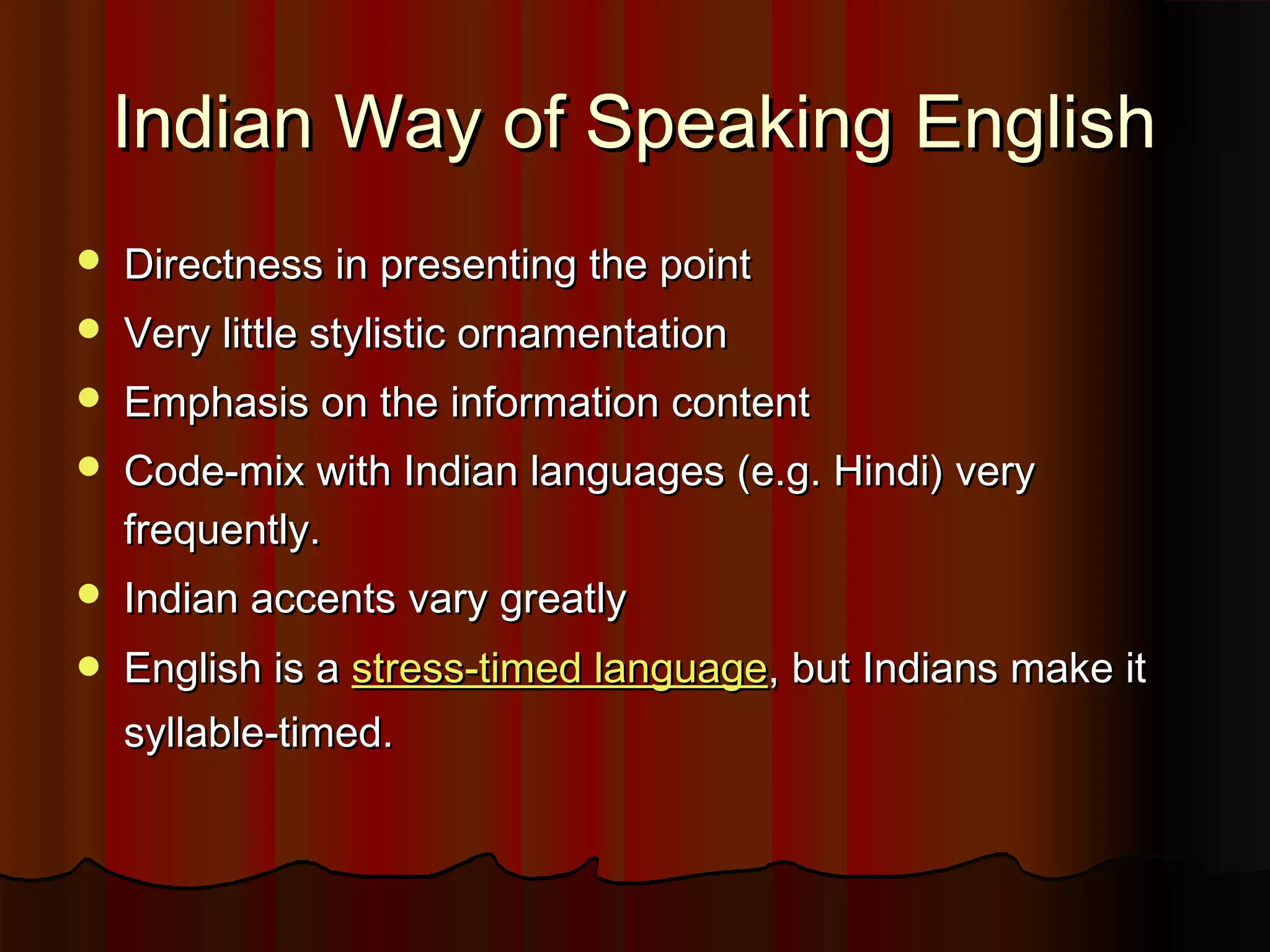 Indian Way of Speaking English

- Directness in presenting the point
- Very little stylistic ornamentation
- Emphasis on the information content
- Code-mix with Indian languages (e.g. Hindi) very frequently.
- Indian accents vary greatly
- English is a stress-timed language, but Indians make it syllable-timed.